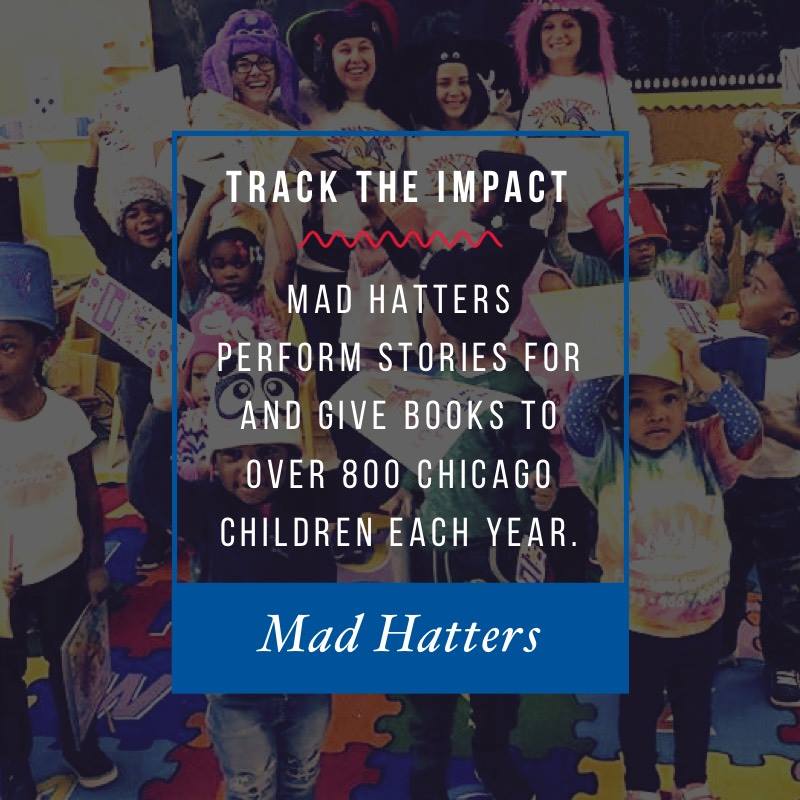 TRACK THE IMPACT

MAD HATTERS PERFORM STORIES FOR AND GIVE BOOKS TO OVER 800 CHICAGO CHILDREN EACH YEAR.

Mad Hatters